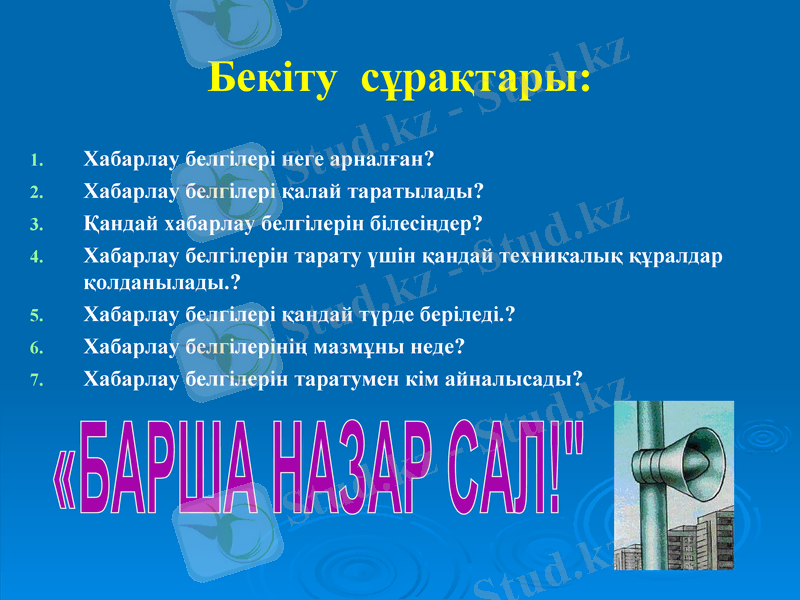 Бекіту сұрақтары:

1. Хабарлау белгілері неге арналған?
2. Хабарлау белгілері қалай таратылады?
3. Қандай хабарлау белгілерін білесіңдер?
4. Хабарлау белгілерін тарату үшін қандай техникалық құралдар қолданылады.?
5. Хабарлау белгілері қандай түрде беріледі.?
6. Хабарлау белгілерінің мазмұны неде?
7. Хабарлау белгілерін таратумен кім айналысады?

«БАРША НАЗАР САЛ!"

Stud.kz - Stud.kz